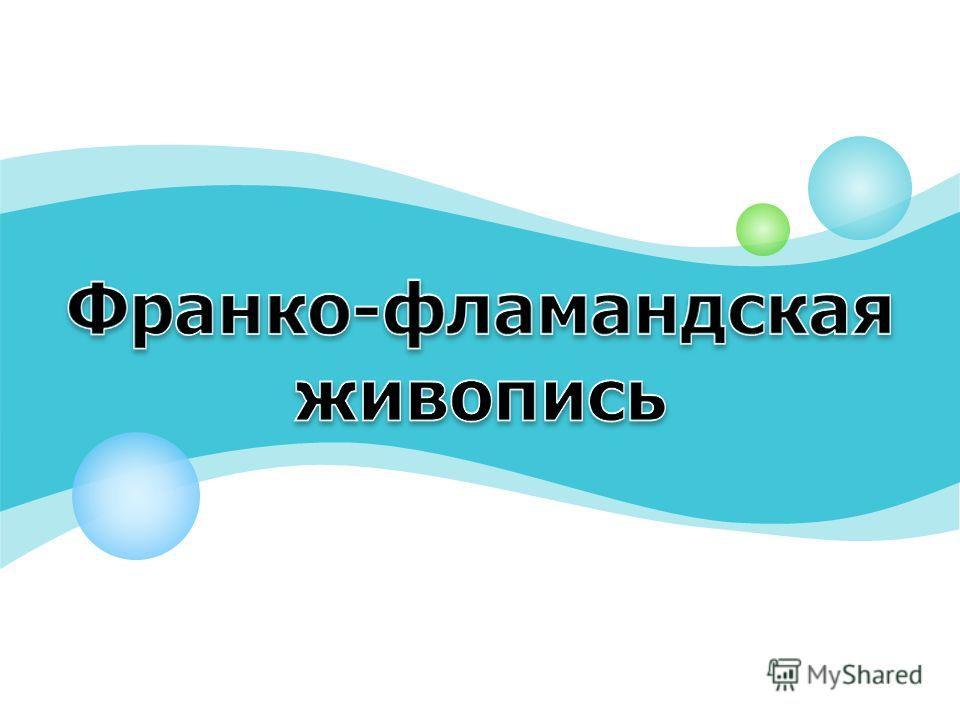 Франко-фламандская живопись

MyShared